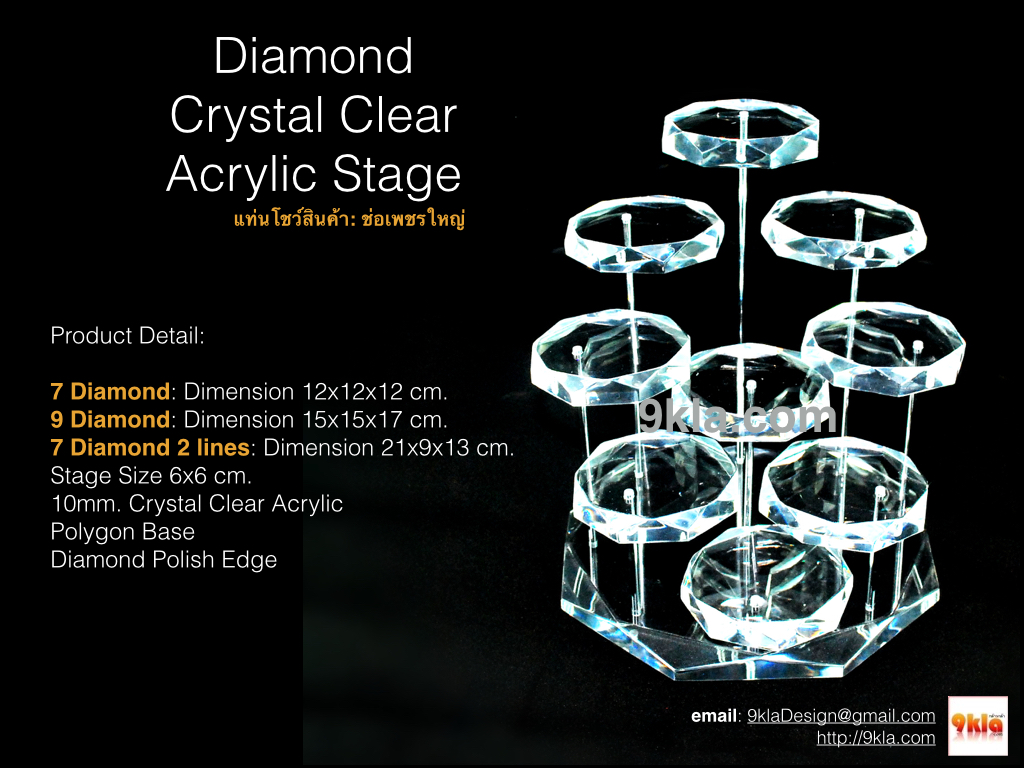 Diamond Crystal Clear Acrylic Stage
แท่นโชว์สินค้า: ช่อเพชรใหญ่

Product Detail:

7 Diamond: Dimension 12x12x12 cm.
9 Diamond: Dimension 15x15x17 cm.
7 Diamond 2 lines: Dimension 21x9x13 cm.
Stage Size 6x6 cm.
10mm. Crystal Clear Acrylic
Polygon Base
Diamond Polish Edge

9kla.com

email: 9klaDesign@gmail.com
http://9kla.com

9kla